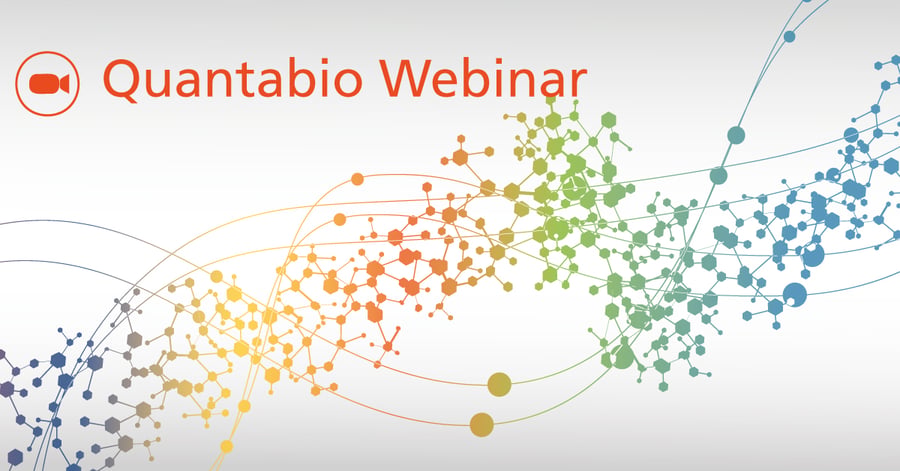 Quantabio Webinar